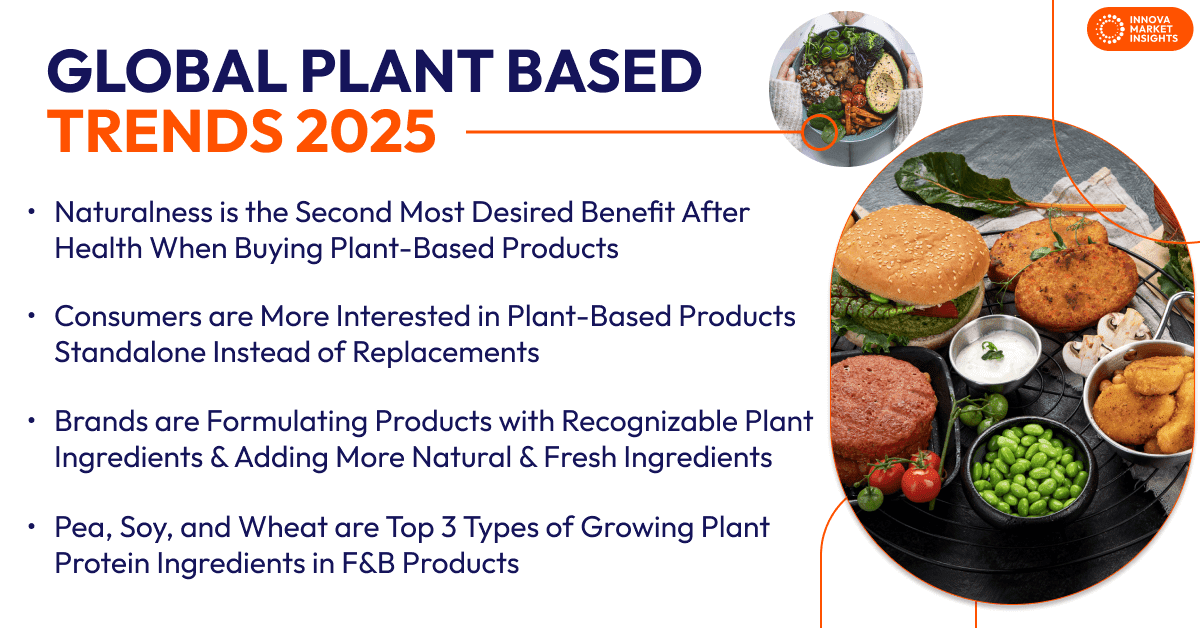 INNOVA MARKET INSIGHTS

GLOBAL PLANT BASED
TRENDS 2025

• Naturalness is the Second Most Desired Benefit After Health When Buying Plant-Based Products

• Consumers are More Interested in Plant-Based Products Standalone Instead of Replacements

• Brands are Formulating Products with Recognizable Plant Ingredients & Adding More Natural & Fresh Ingredients

• Pea, Soy, and Wheat are Top 3 Types of Growing Plant Protein Ingredients in F&B Products